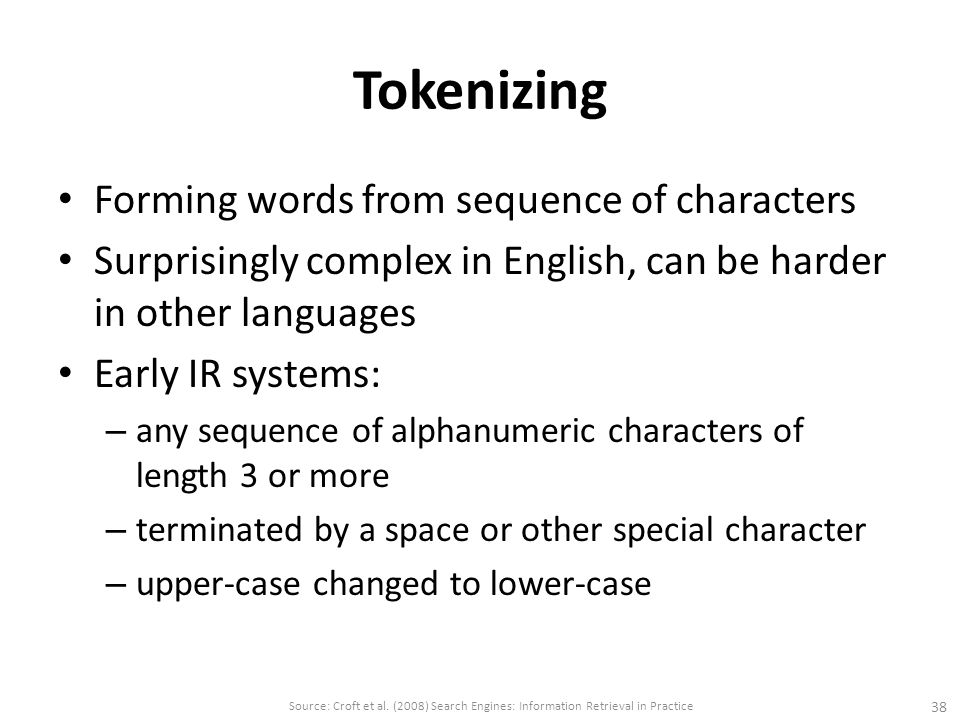 Tokenizing

• Forming words from sequence of characters
• Surprisingly complex in English, can be harder in other languages
• Early IR systems:
– any sequence of alphanumeric characters of length 3 or more
– terminated by a space or other special character
– upper-case changed to lower-case

Source: Croft et al. (2008) Search Engines: Information Retrieval in Practice

38